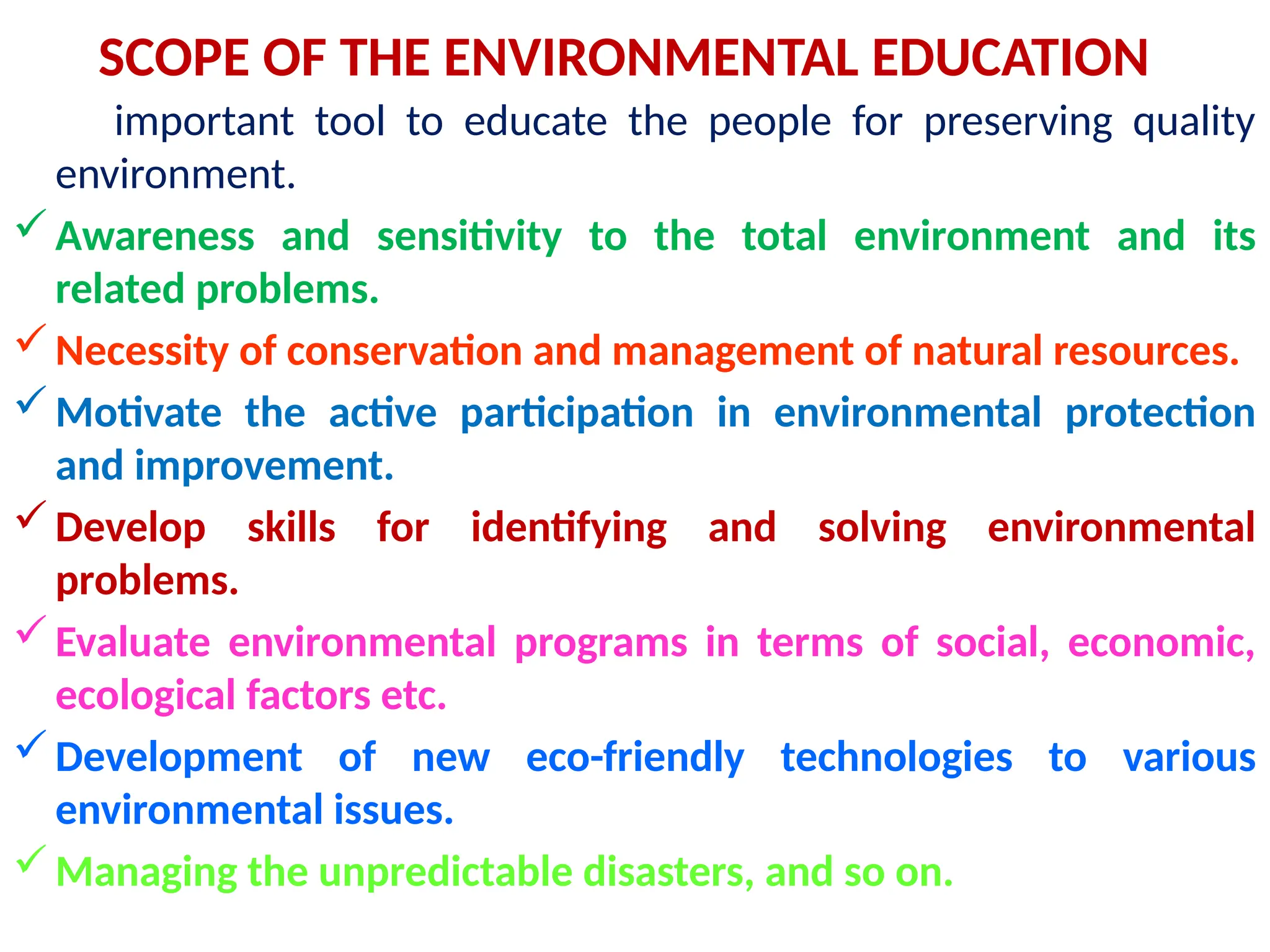 SCOPE OF THE ENVIRONMENTAL EDUCATION

important tool to educate the people for preserving quality environment.

✓ Awareness and sensitivity to the total environment and its related problems.

✓ Necessity of conservation and management of natural resources.

✓ Motivate the active participation in environmental protection and improvement.

✓ Develop skills for identifying and solving environmental problems.

✓ Evaluate environmental programs in terms of social, economic, ecological factors etc.

✓ Development of new eco-friendly technologies to various environmental issues.

✓ Managing the unpredictable disasters, and so on.